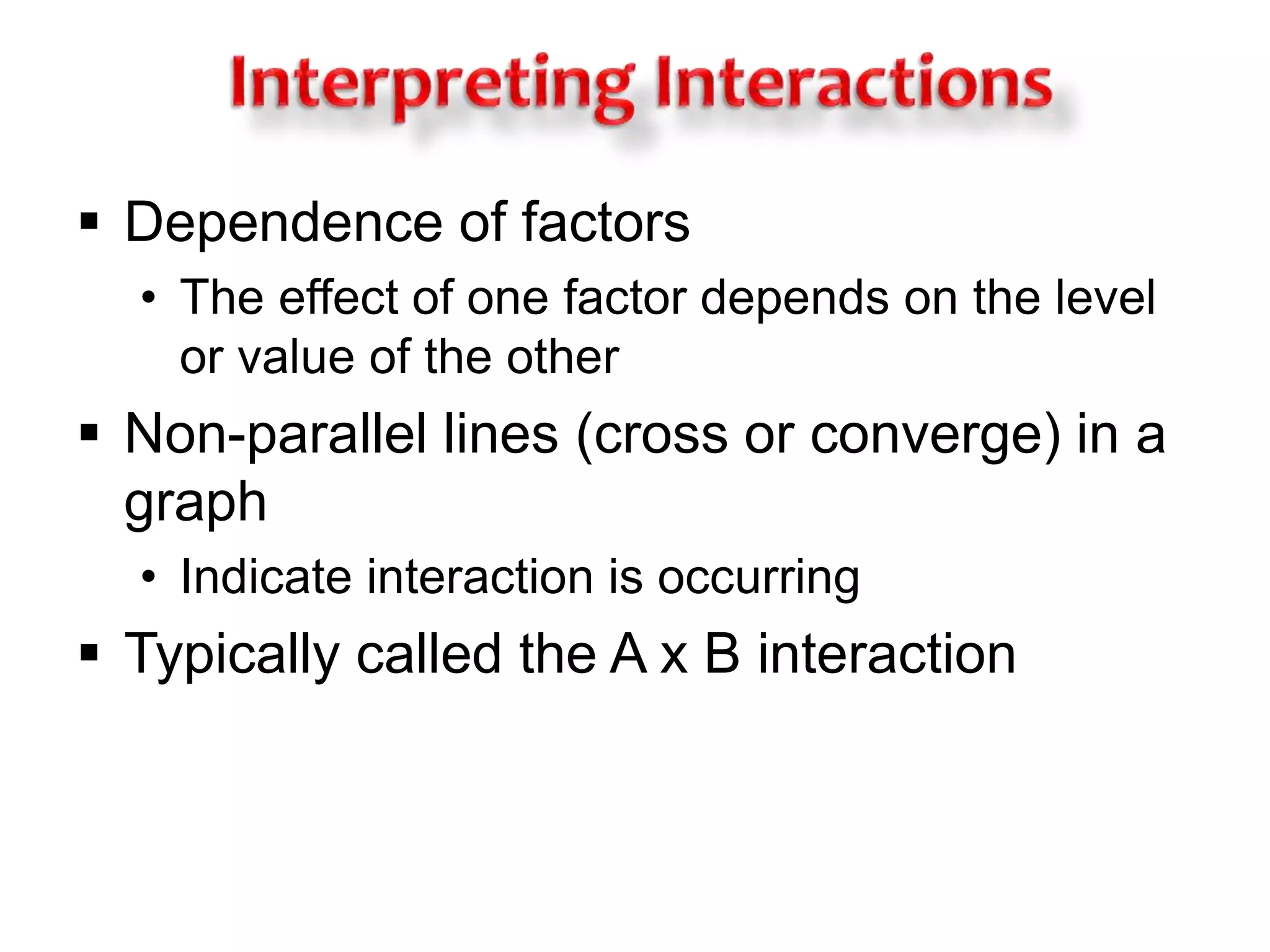 Interpreting Interactions

▪ Dependence of factors
  • The effect of one factor depends on the level or value of the other

▪ Non-parallel lines (cross or converge) in a graph
  • Indicate interaction is occurring

▪ Typically called the A x B interaction